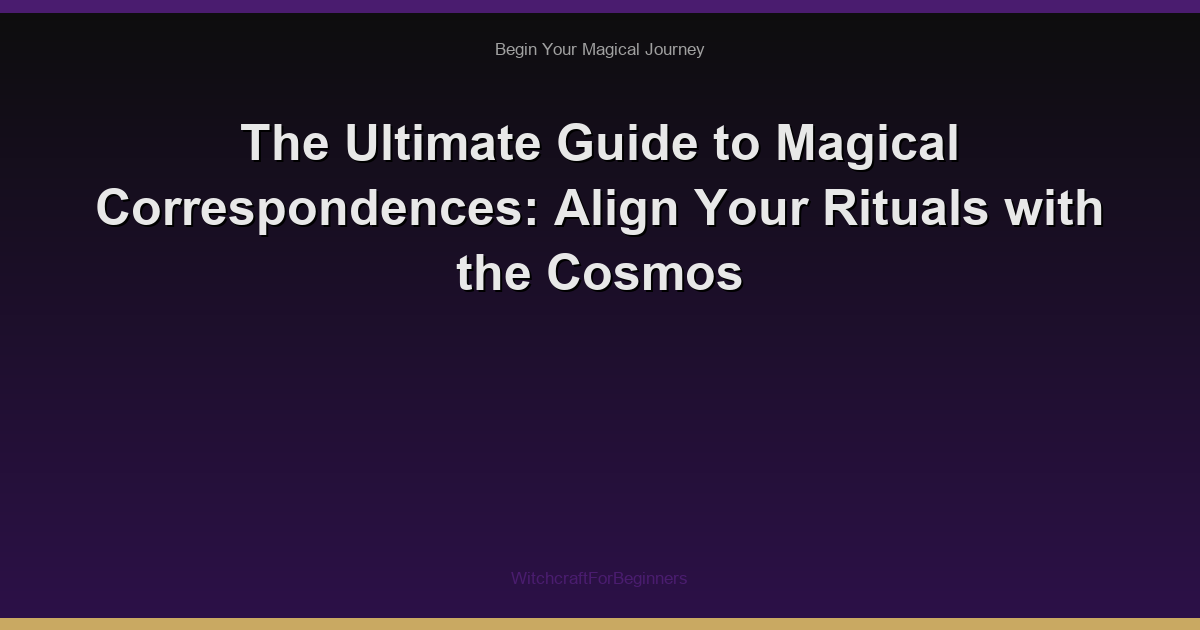 Begin Your Magical Journey

The Ultimate Guide to Magical Correspondences: Align Your Rituals with the Cosmos

WitchcraftForBeginners